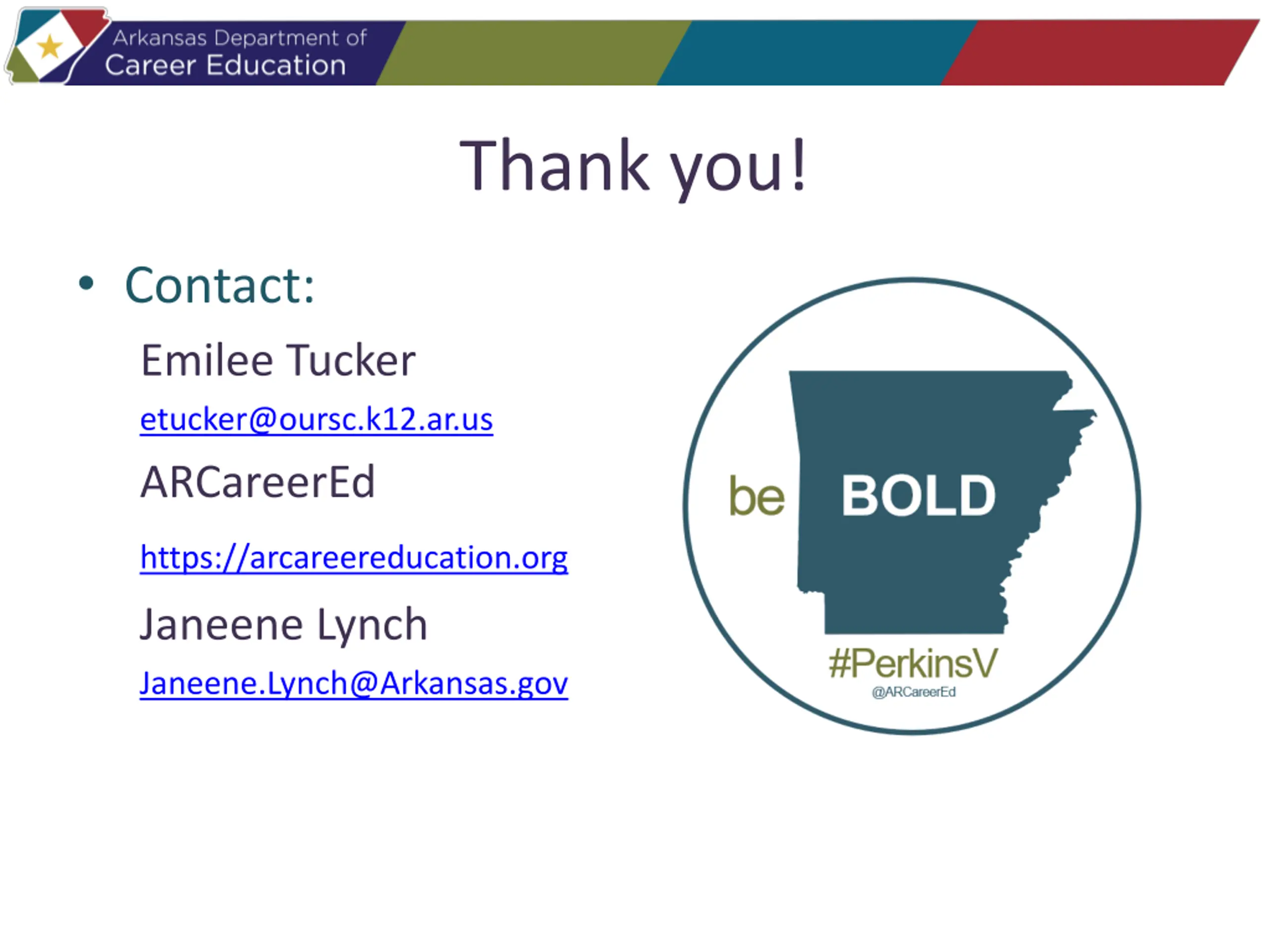 Arkansas Department of
Career Education

Thank you!

• Contact:

Emilee Tucker

etucker@oursc.k12.ar.us

ARCareerEd

https://arcareereducation.org

Janeene Lynch

Janeene.Lynch@Arkansas.gov

be BOLD

#PerkinsV

@ARCareerEd